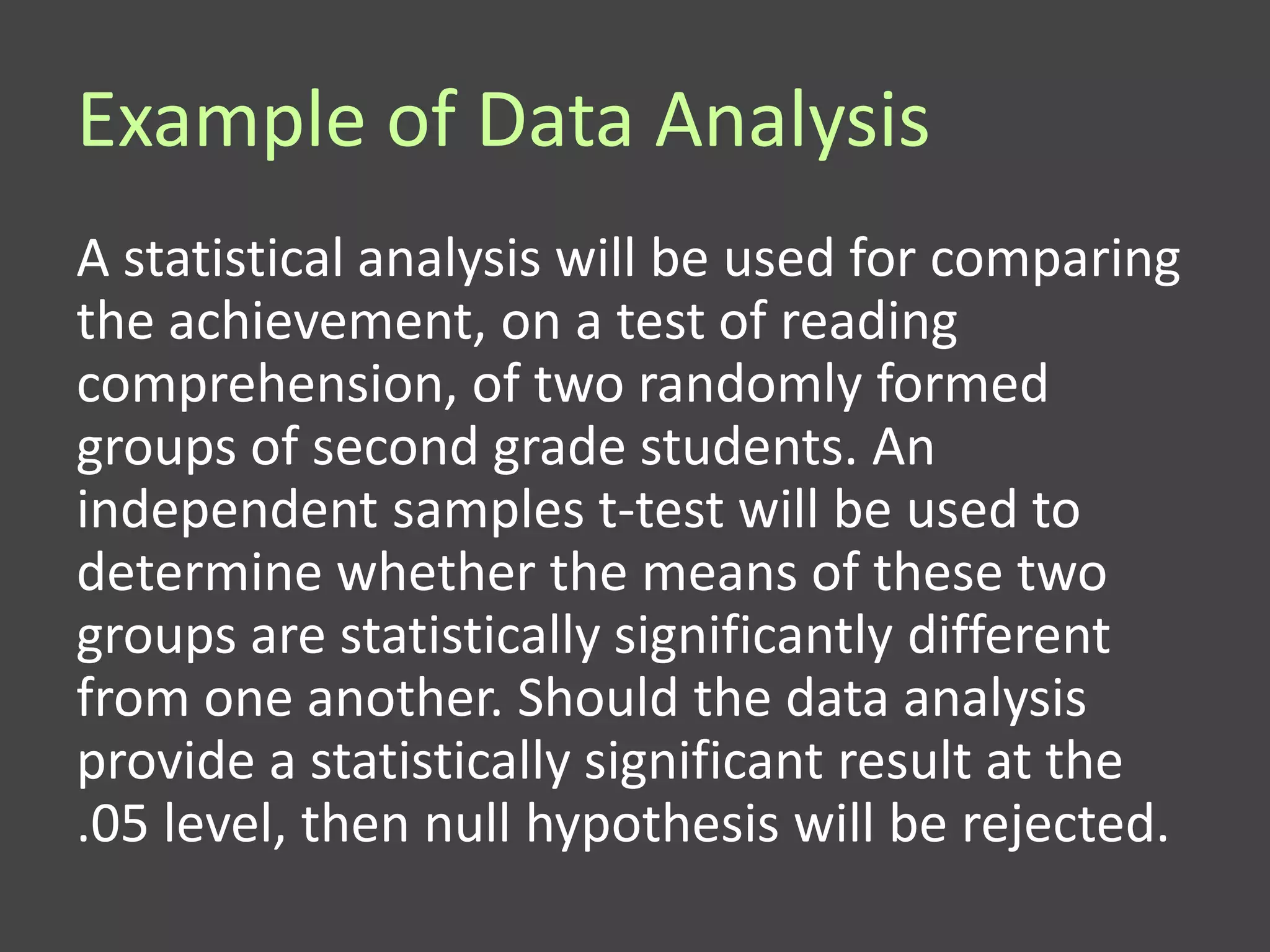 Example of Data Analysis

A statistical analysis will be used for comparing the achievement, on a test of reading comprehension, of two randomly formed groups of second grade students. An independent samples t-test will be used to determine whether the means of these two groups are statistically significantly different from one another. Should the data analysis provide a statistically significant result at the .05 level, then null hypothesis will be rejected.